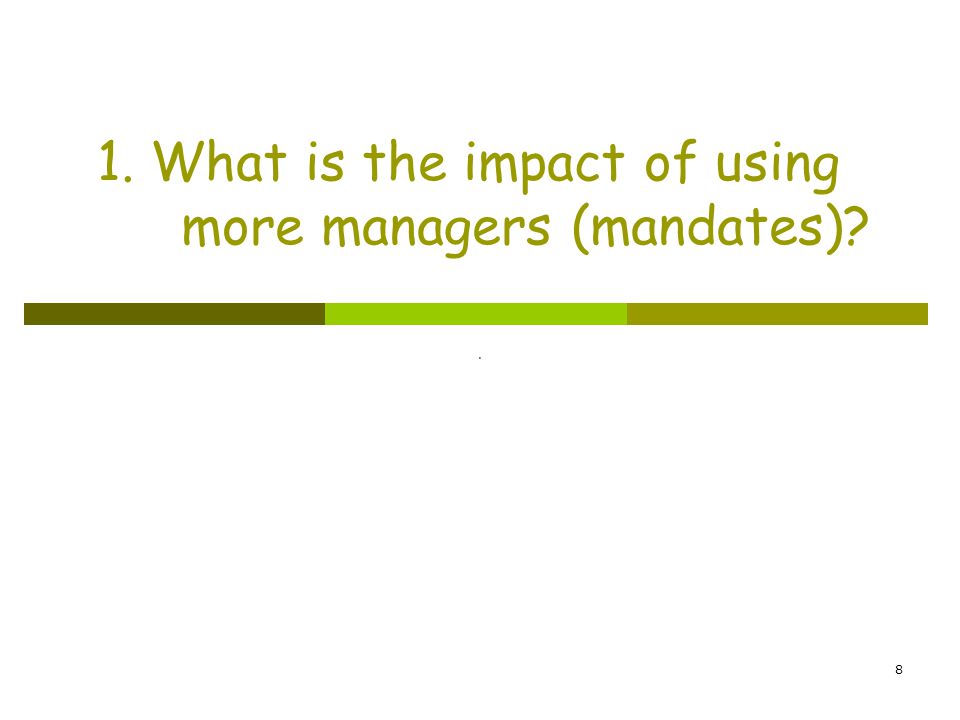 1. What is the impact of using more managers (mandates)?

.

8